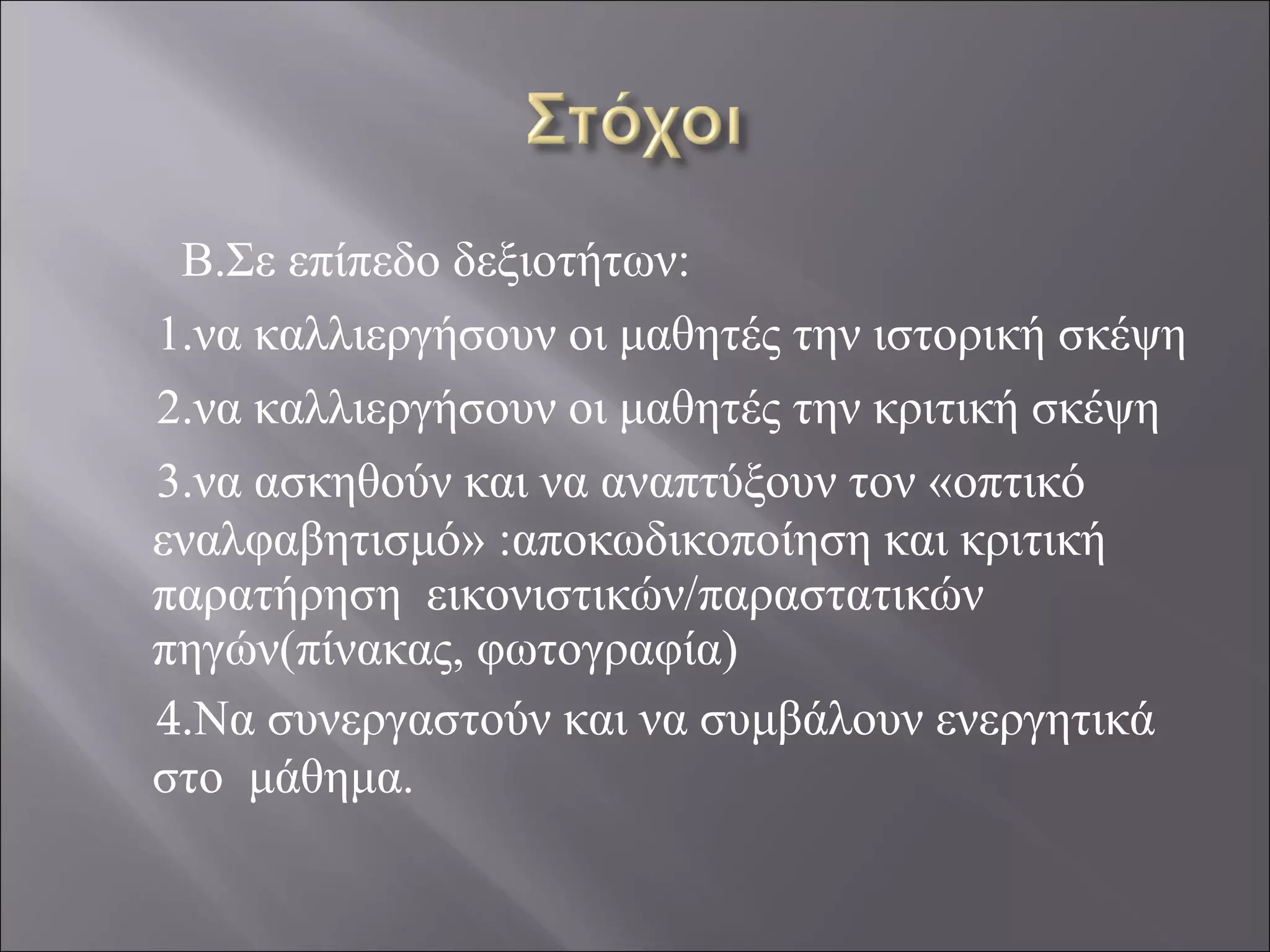 Στόχοι

Β.Σε επίπεδο δεξιοτήτων:

1.να καλλιεργήσουν οι μαθητές την ιστορική σκέψη

2.να καλλιεργήσουν οι μαθητές την κριτική σκέψη

3.να ασκηθούν και να αναπτύξουν τον «οπτικό εναλφαβητισμό» :αποκωδικοποίηση και κριτική παρατήρηση εικονιστικών/παραστατικών πηγών(πίνακας, φωτογραφία)

4.Να συνεργαστούν και να συμβάλουν ενεργητικά στο μάθημα.